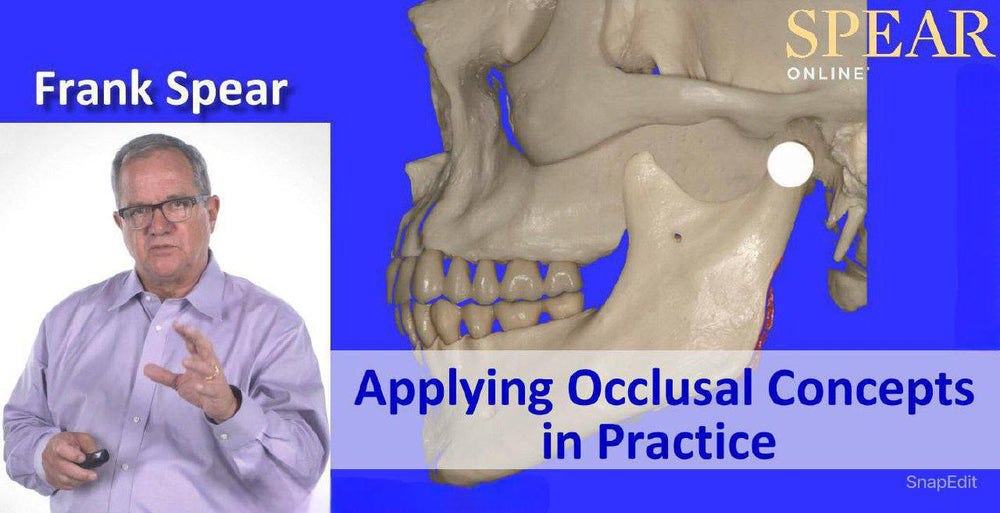 Frank Spear

SPEAR
ONLINE

Applying Occlusal Concepts in Practice

SnapEdit